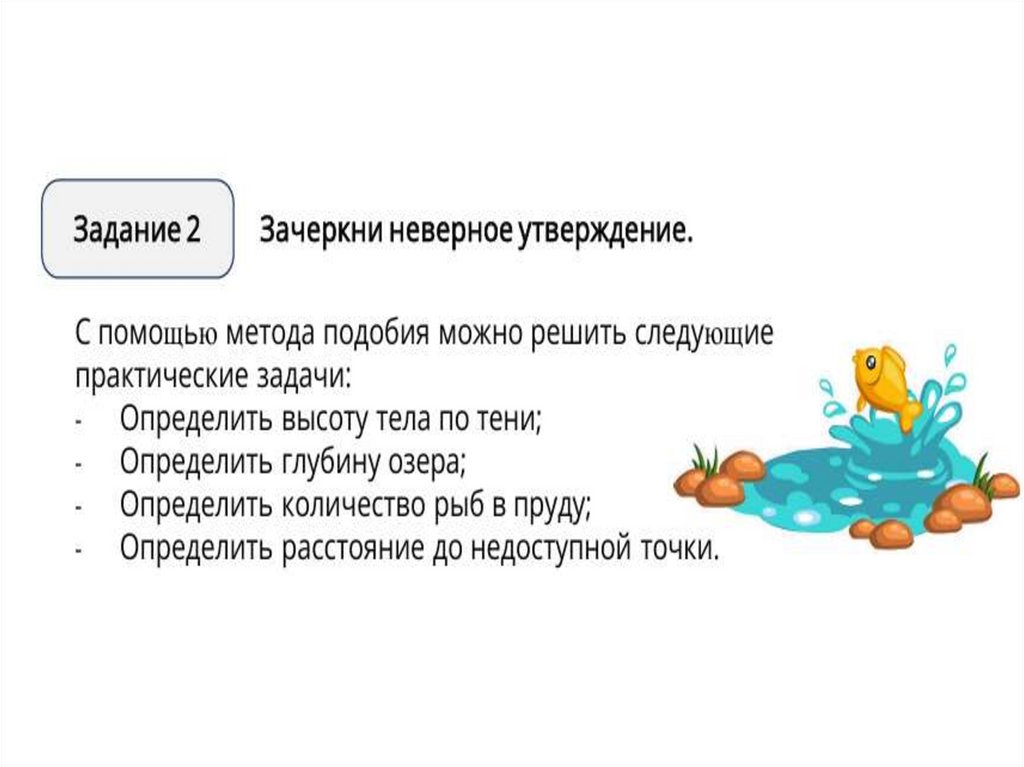 Задание 2

Зачеркни неверное утверждение.

С помощью метода подобия можно решить следующие практические задачи:
- Определить высоту тела по тени;
- Определить глубину озера;
- Определить количество рыб в пруду;
- Определить расстояние до недоступной точки.